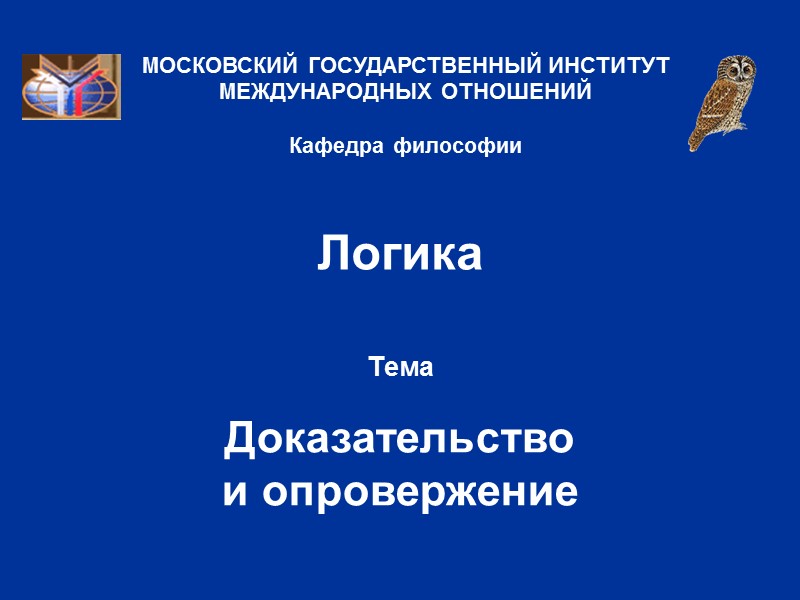 МОСКОВСКИЙ ГОСУДАРСТВЕННЫЙ ИНСТИТУТ МЕЖДУНАРОДНЫХ ОТНОШЕНИЙ

Кафедра философии

Логика

Тема

Доказательство и опровержение